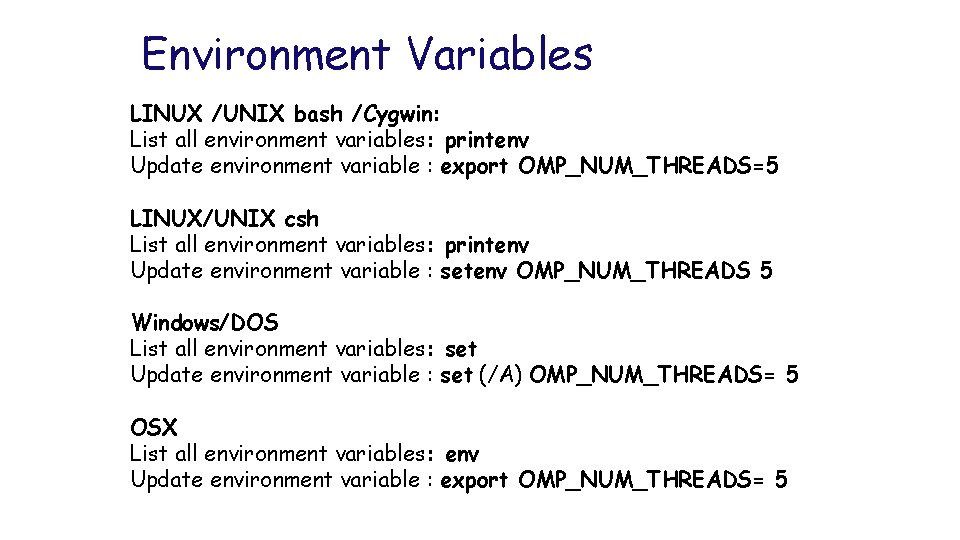 Environment Variables

LINUX /UNIX bash /Cygwin:
List all environment variables: printenv
Update environment variable : export OMP_NUM_THREADS=5

LINUX/UNIX csh
List all environment variables: printenv
Update environment variable : setenv OMP_NUM_THREADS 5

Windows/DOS
List all environment variables: set
Update environment variable : set (/A) OMP_NUM_THREADS= 5

OSX
List all environment variables: env
Update environment variable : export OMP_NUM_THREADS= 5